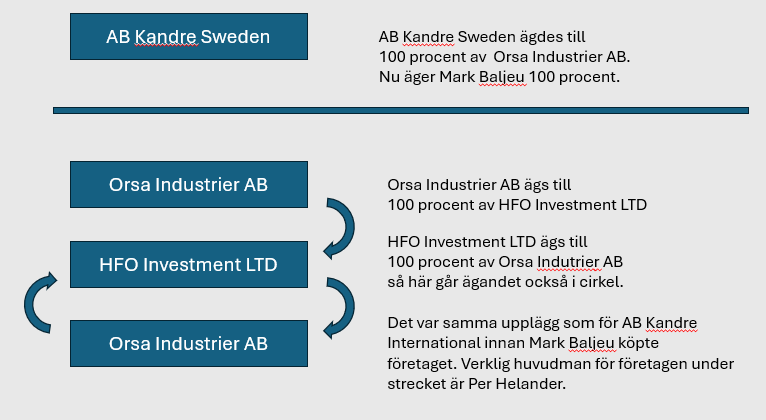 AB Kandre Sweden

AB Kandre Sweden ägdes till 100 procent av Orsa Industrier AB. Nu äger Mark Baljeu 100 procent.

Orsa Industrier AB

HFO Investment LTD

Orsa Industrier AB

Orsa Industrier AB ägs till 100 procent av HFO Investment LTD

HFO Investment LTD ägs till 100 procent av Orsa Indutrier AB så här går ägandet också i cirkel.

Det var samma upplägg som för AB Kandre International innan Mark Baljeu köpte företaget. Verklig huvudman för företagen under strecket är Per Helander.